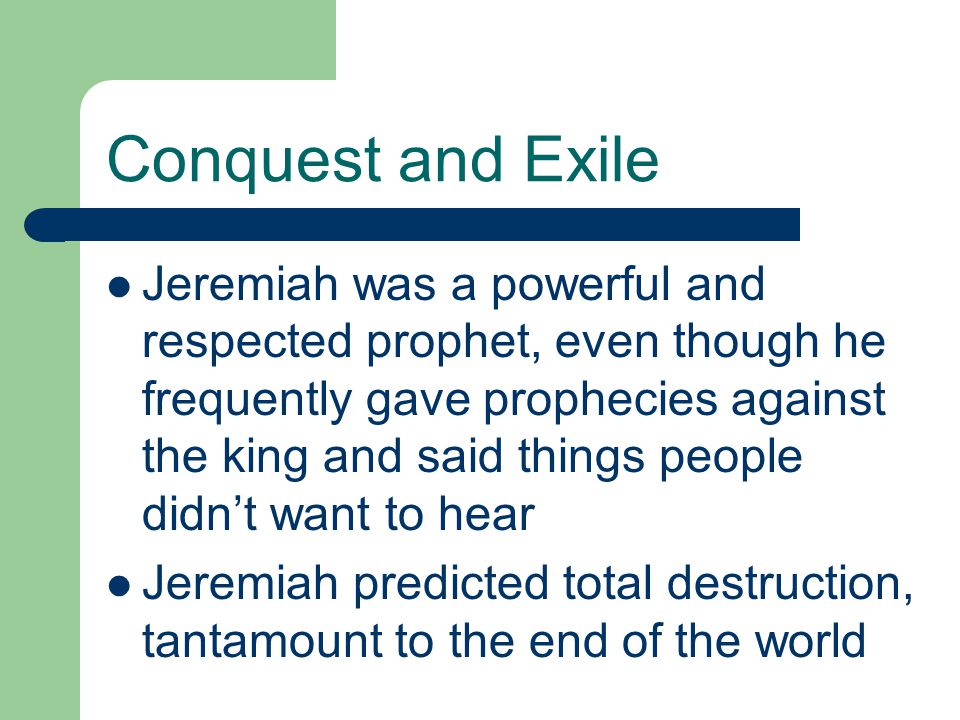 Conquest and Exile

- Jeremiah was a powerful and respected prophet, even though he frequently gave prophecies against the king and said things people didn’t want to hear
- Jeremiah predicted total destruction, tantamount to the end of the world